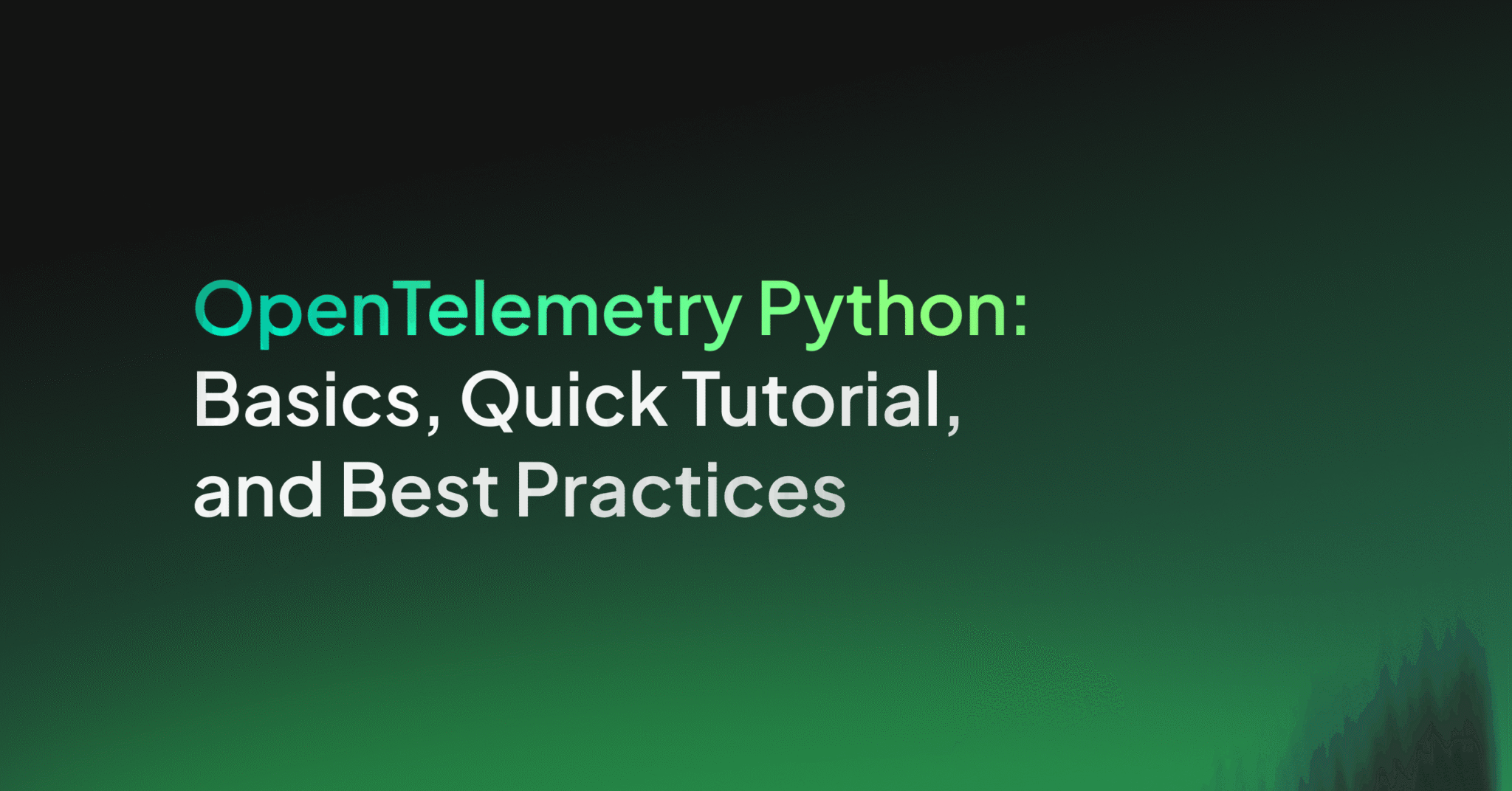 OpenTelemetry Python:
Basics, Quick Tutorial, and Best Practices